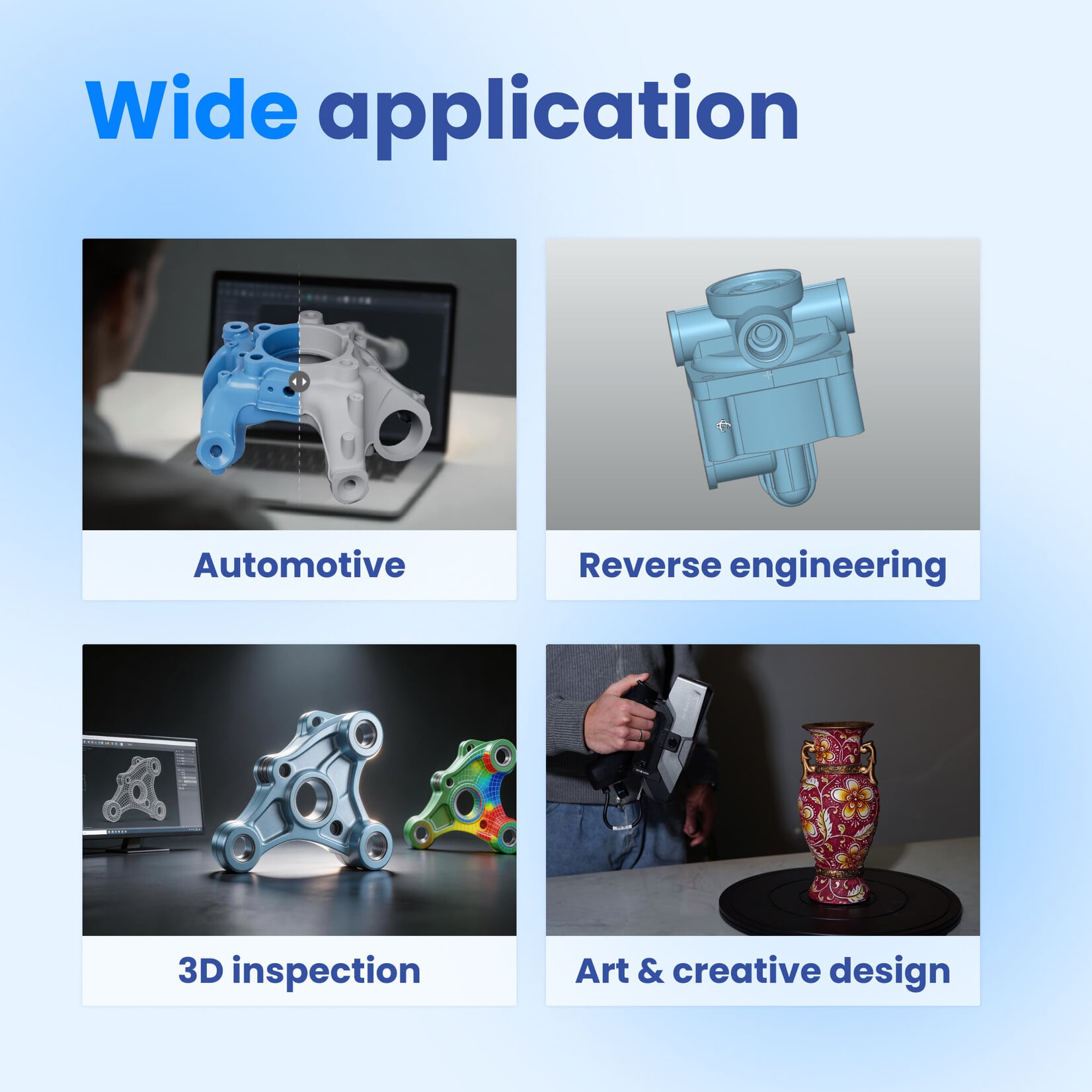 Wide application

Automotive

Reverse engineering

3D inspection

Art & creative design